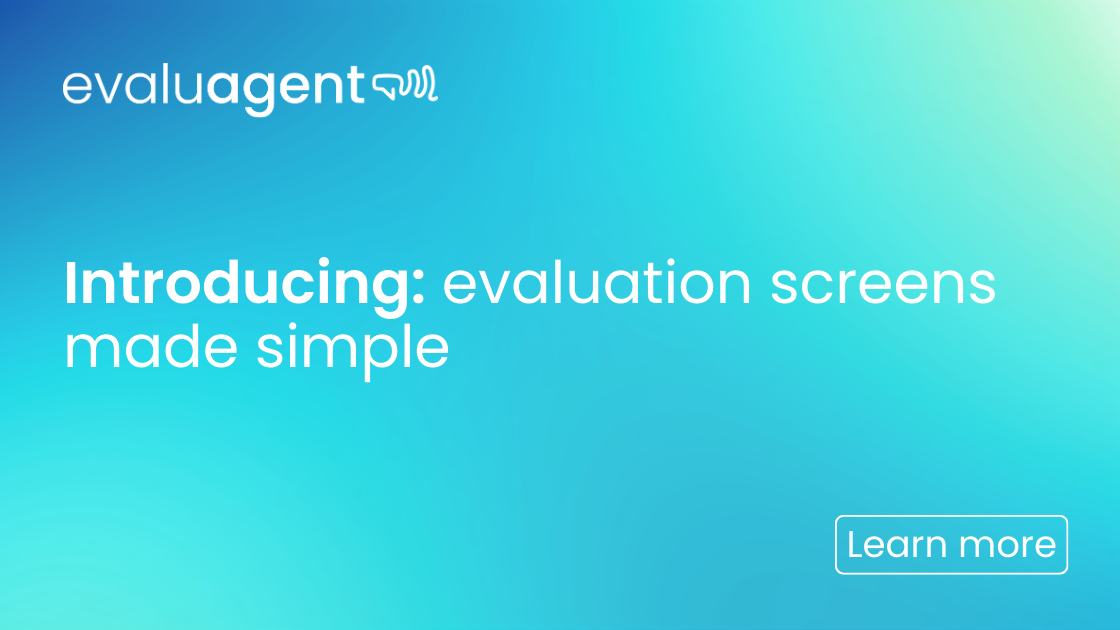 evaluagent

Introducing: evaluation screens made simple

Learn more